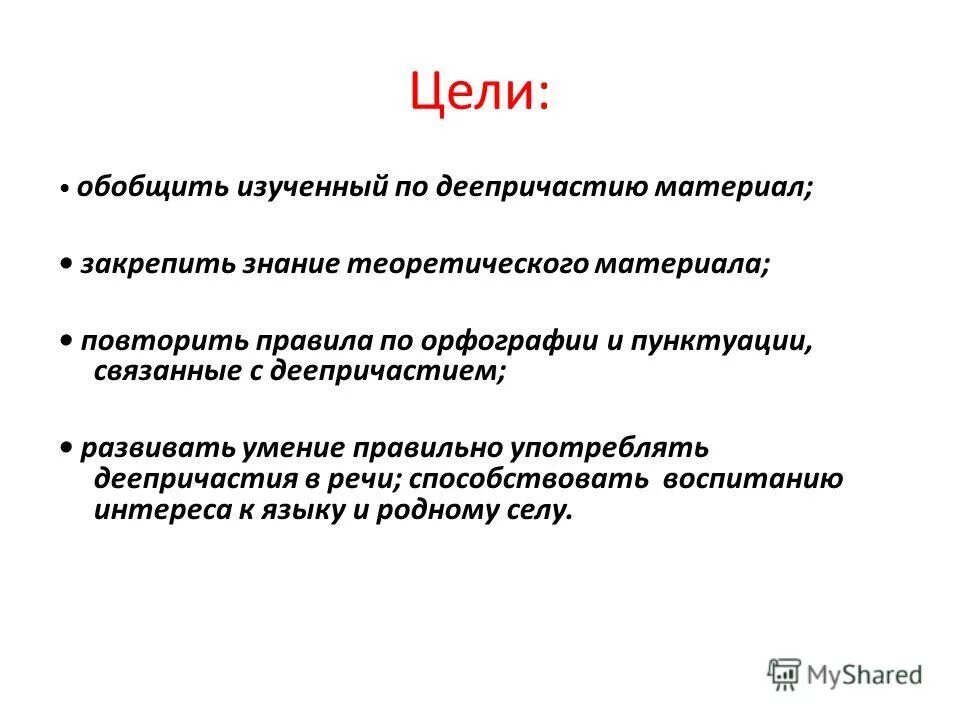 Цели:

• обобщить изученный по деепричастию материал;

• закрепить знание теоретического материала;

• повторить правила по орфографии и пунктуации, связанные с деепричастием;

• развивать умение правильно употреблять деепричастия в речи; способствовать воспитанию интереса к языку и родному селу.

MyShared